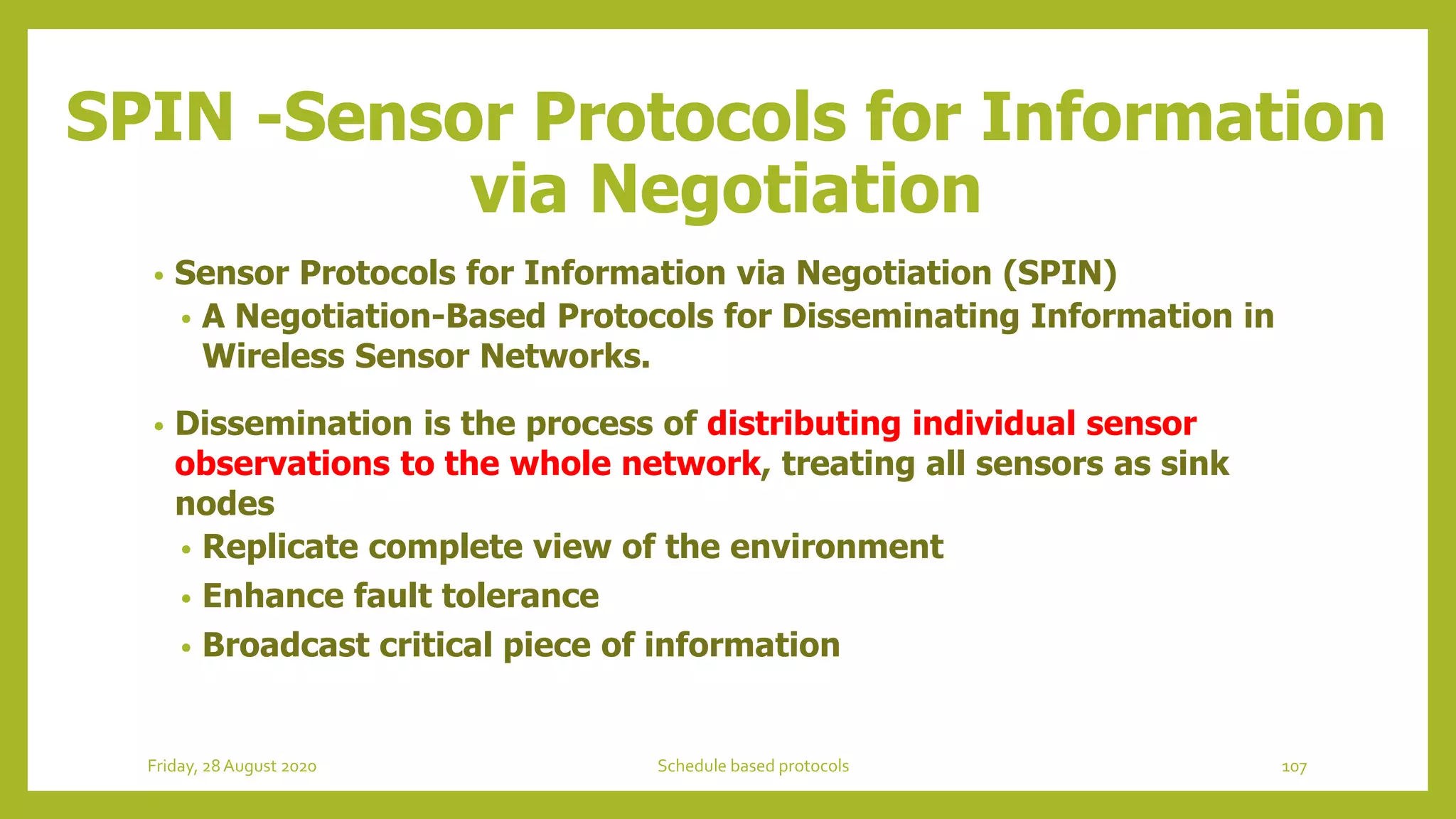 SPIN -Sensor Protocols for Information via Negotiation

• Sensor Protocols for Information via Negotiation (SPIN)
  • A Negotiation-Based Protocols for Disseminating Information in Wireless Sensor Networks.

• Dissemination is the process of distributing individual sensor observations to the whole network, treating all sensors as sink nodes
  • Replicate complete view of the environment
  • Enhance fault tolerance
  • Broadcast critical piece of information

Friday, 28 August 2020
Schedule based protocols
107